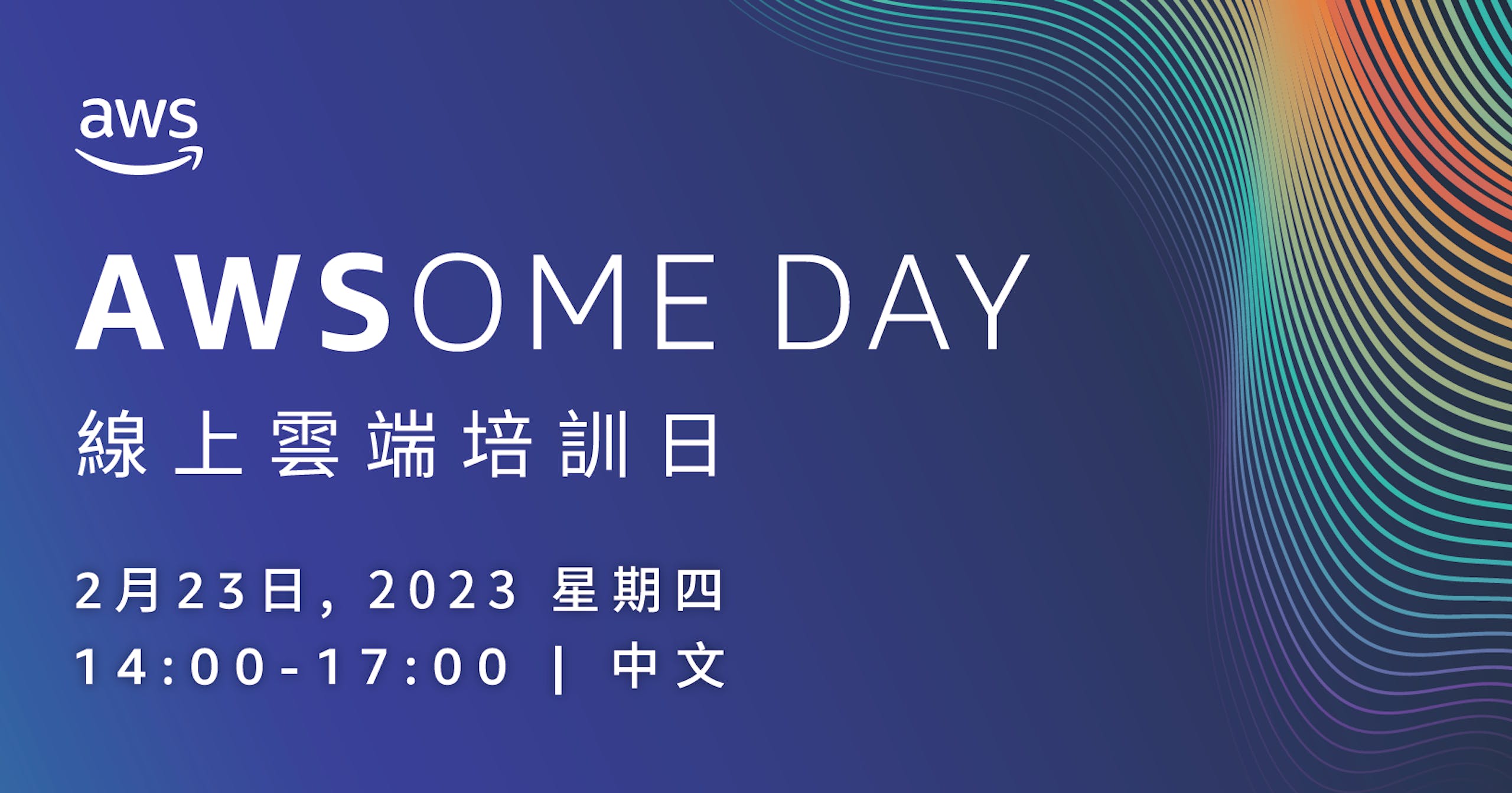 aws

AWSOME DAY

線上雲端培訓日

2月23日, 2023 星期四
14:00-17:00 | 中文